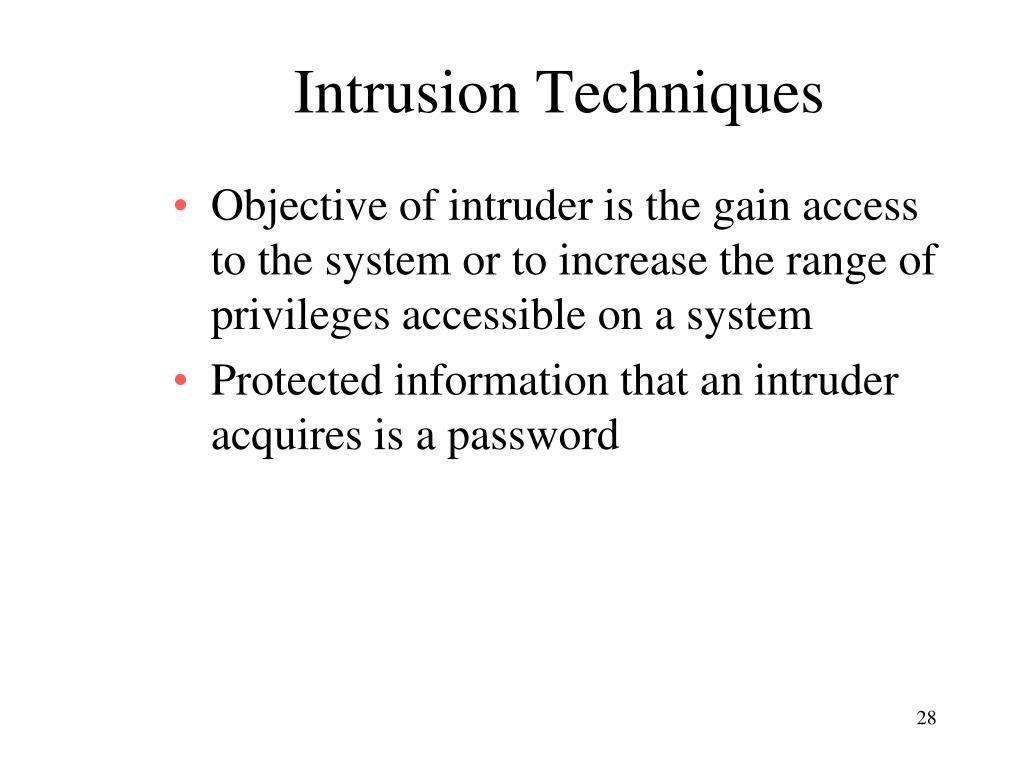 Intrusion Techniques

• Objective of intruder is the gain access to the system or to increase the range of privileges accessible on a system
• Protected information that an intruder acquires is a password

28